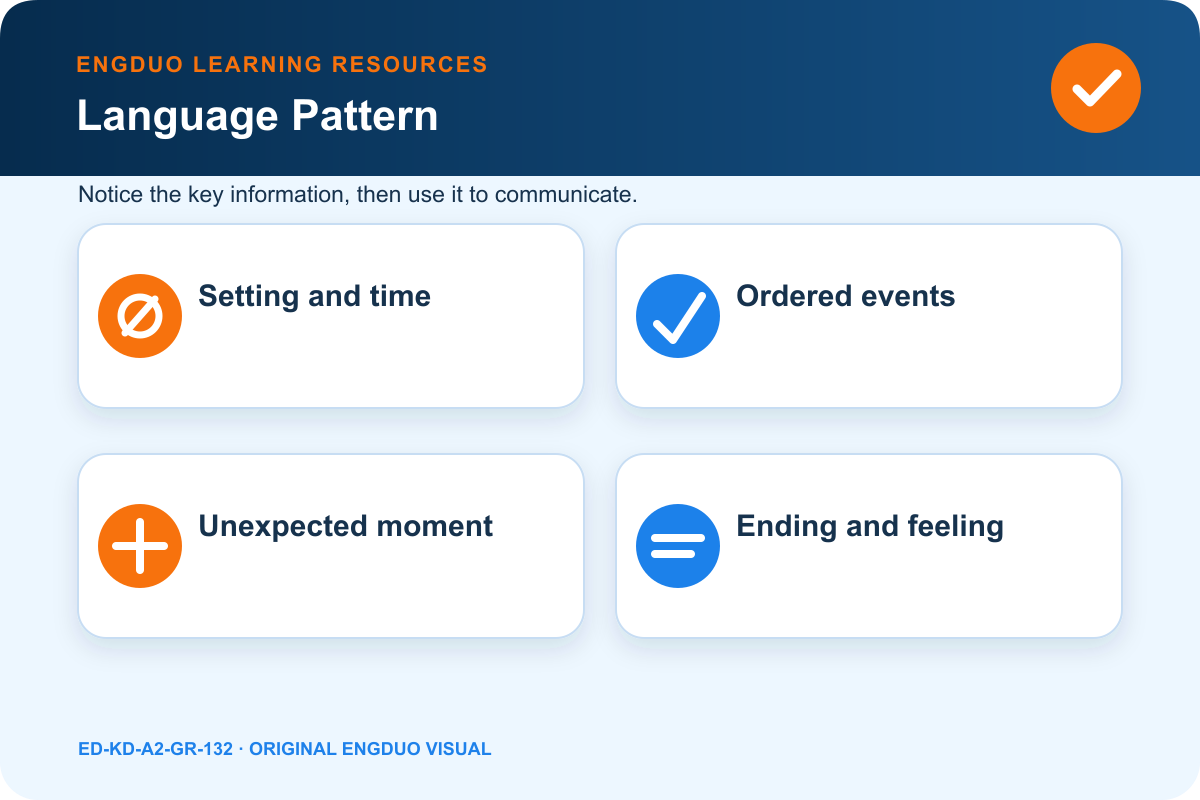 ENGDUO LEARNING RESOURCES

Language Pattern

Notice the key information, then use it to communicate.

Setting and time

Ordered events

Unexpected moment

Ending and feeling

ED-KD-A2-GR-132 · ORIGINAL ENGDUO VISUAL